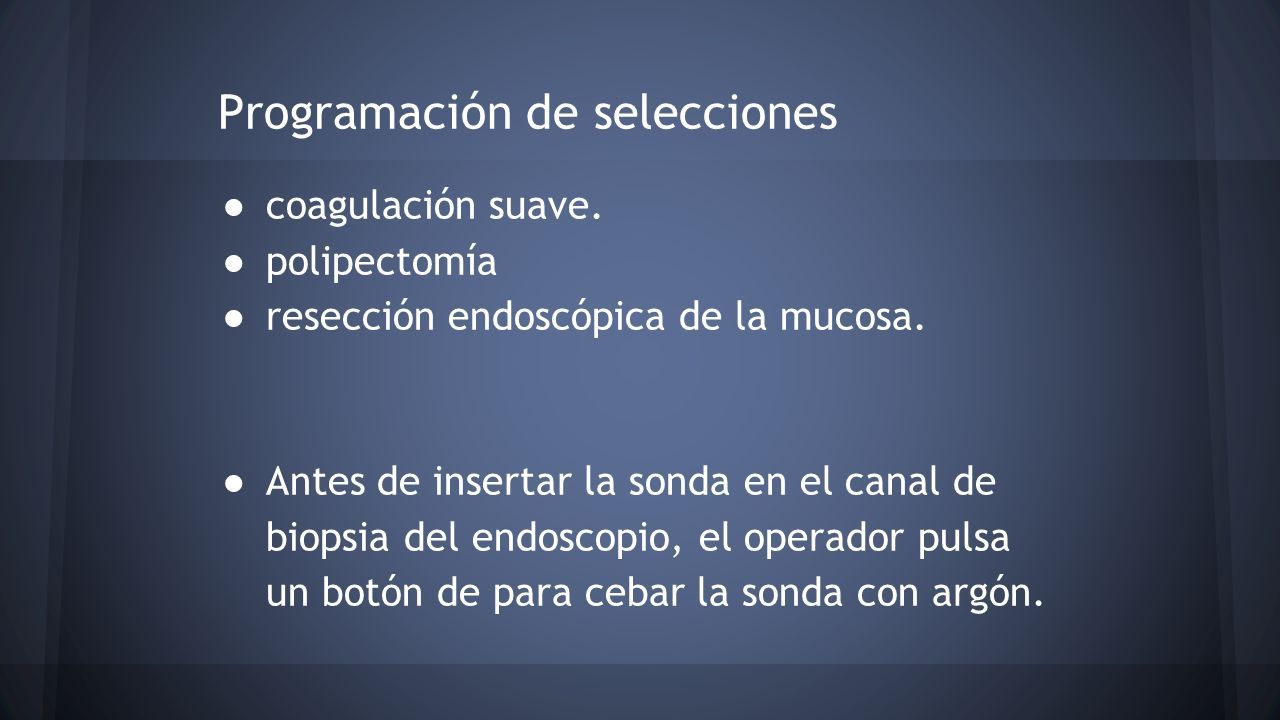 Programación de selecciones

● coagulación suave.
● polipectomía
● resección endoscópica de la mucosa.

● Antes de insertar la sonda en el canal de biopsia del endoscopio, el operador pulsa un botón de para cebar la sonda con argón.